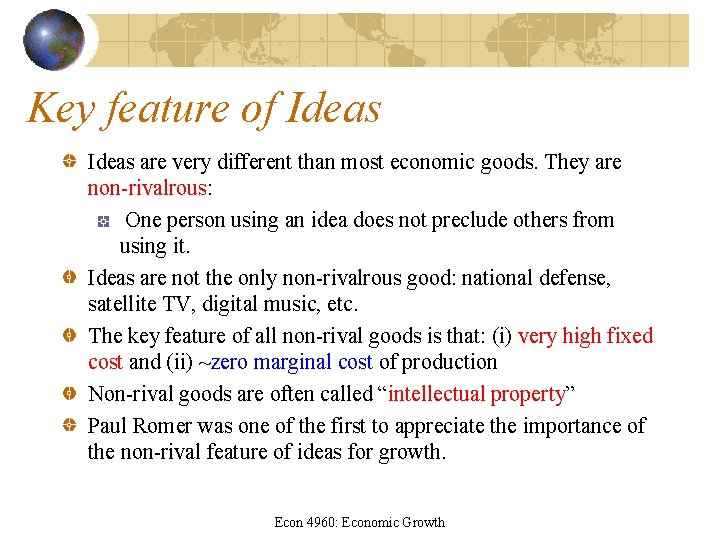 Key feature of Ideas

Ideas are very different than most economic goods. They are non-rivalrous:

One person using an idea does not preclude others from using it.

Ideas are not the only non-rivalrous good: national defense, satellite TV, digital music, etc.

The key feature of all non-rival goods is that: (i) very high fixed cost and (ii) ~zero marginal cost of production

Non-rival goods are often called “intellectual property”

Paul Romer was one of the first to appreciate the importance of the non-rival feature of ideas for growth.

Econ 4960: Economic Growth